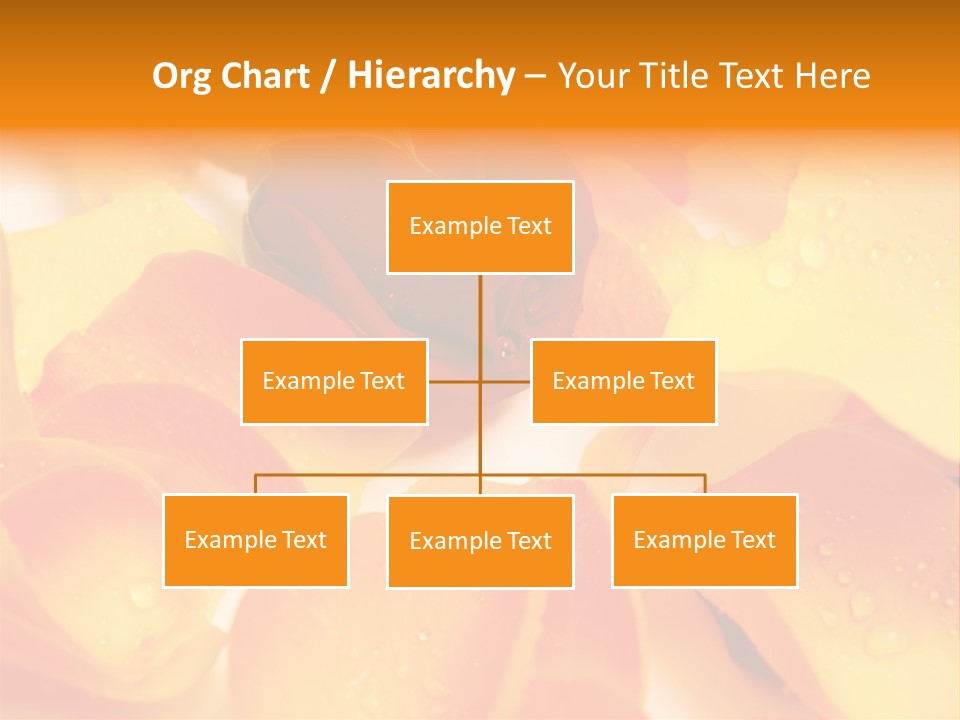 Org Chart / Hierarchy – Your Title Text Here

Example Text

Example Text

Example Text

Example Text

Example Text

Example Text